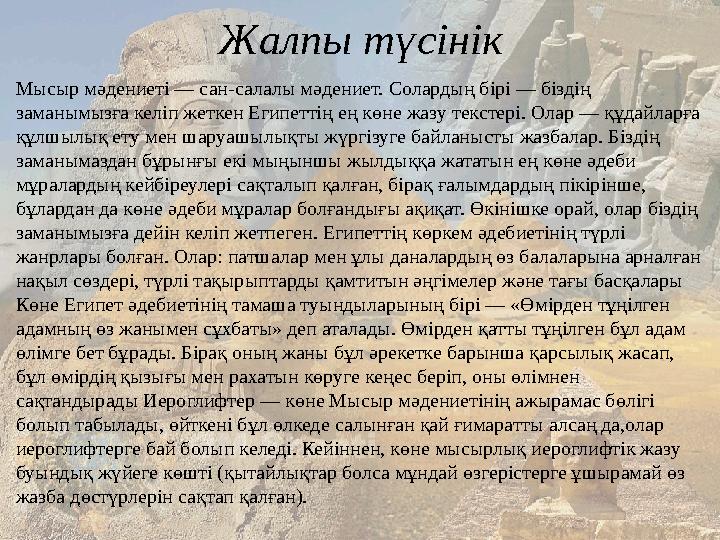 Жалпы түсінік

Мысыр мәдениеті — сан-салалы мәдениет. Солардың бірі — біздің заманымызға келіп жеткен Египеттің ең көне жазу текстері. Олар — құдайларға құлшылық ету мен шаруашылықты жүргізуге байланысты жазбалар. Біздің заманымаздан бұрынғы екі мыңыншы жылдыққа жататын ең көне әдеби мұралардың кейбіреулері сақталып қалған, бірақ ғалымдардың пікірінше, бұлардан да көне әдеби мұралар болғандығы ақиқат. Өкінішке орай, олар біздің заманымызға дейін келіп жетпеген. Египеттің көркем әдебиетінің түрлі жанрлары болған. Олар: патшалар мен ұлы даналардың өз балаларына арналған нақыл сөздері, түрлі тақырыптарды қамтитын әңгімелер және тағы басқалары Көне Египет әдебиетінің тамаша туындыларының бірі — «Өмірден түңілген адамның өз жанымен сұхбаты» деп аталады. Өмірден қатты түңілген бұл адам өлімге бет бұрады. Бірақ оның жаны бұл әрекетке барынша қарсылық жасап, бұл өмірдің қызығы мен рахатын көруге кеңес беріп, оны өлімнен сақтандырады Иероглифтер — көне Мысыр мәдениетінің ажырамас бөлігі болып табылады, өйткені бұл өлкеде салынған қай ғимаратты алсаң да,олар иероглифтерге бай болып келеді. Кейіннен, көне мысырлық иероглифтік жазу буындық жүйеге көшті (қытайлықтар болса мұндай өзгерістерге ұшырамай өз жазба дәстүрлерін сақтап қалған).